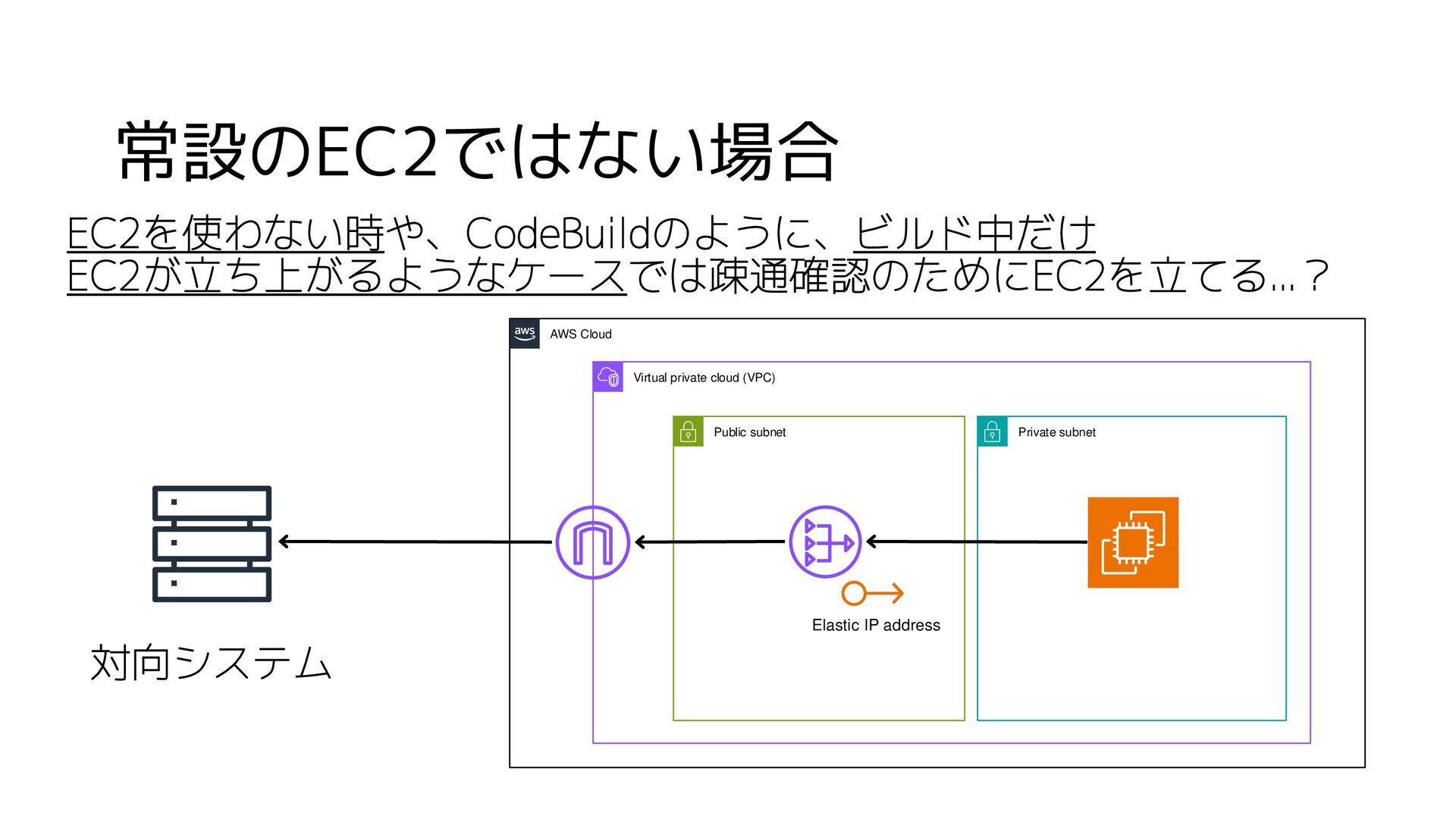 常設のEC2ではない場合

EC2を使わない時や、CodeBuildのように、ビルド中だけ
EC2が立ち上がるようなケースでは疎通確認のためにEC2を立てる…？

aws AWS Cloud

Virtual private cloud (VPC)

Public subnet

Private subnet

Elastic IP address

対向システム